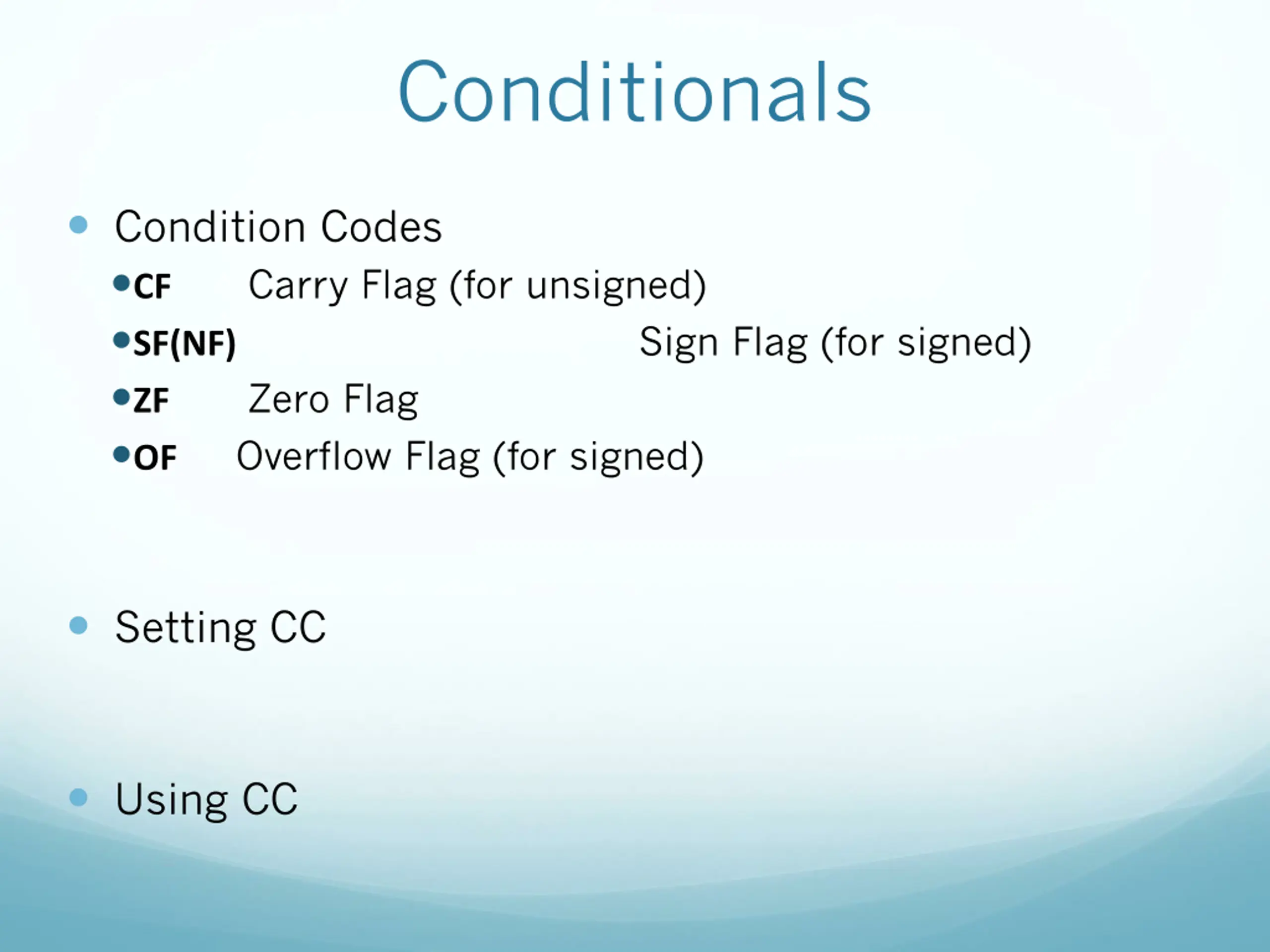 Conditionals

Condition Codes

CF Carry Flag (for unsigned)

SF(NF) Sign Flag (for signed)

ZF Zero Flag

OF Overflow Flag (for signed)

Setting CC

Using CC